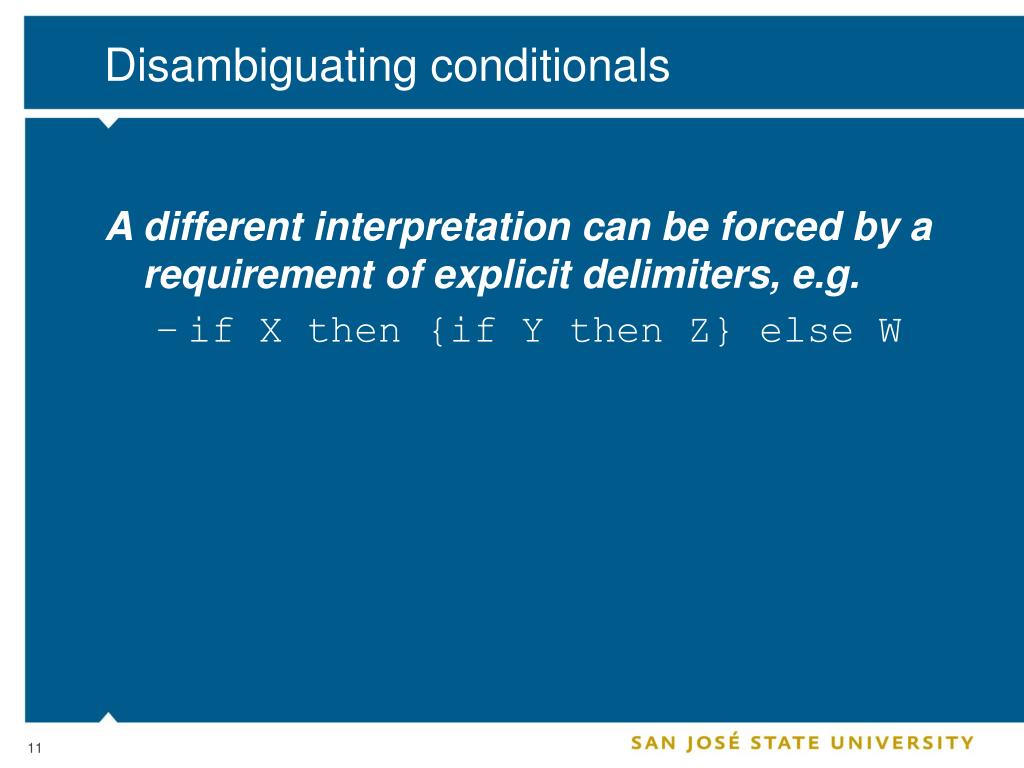 Disambiguating conditionals

A different interpretation can be forced by a requirement of explicit delimiters, e.g.

– if X then {if Y then Z} else W

11

SAN JOSÉ STATE UNIVERSITY